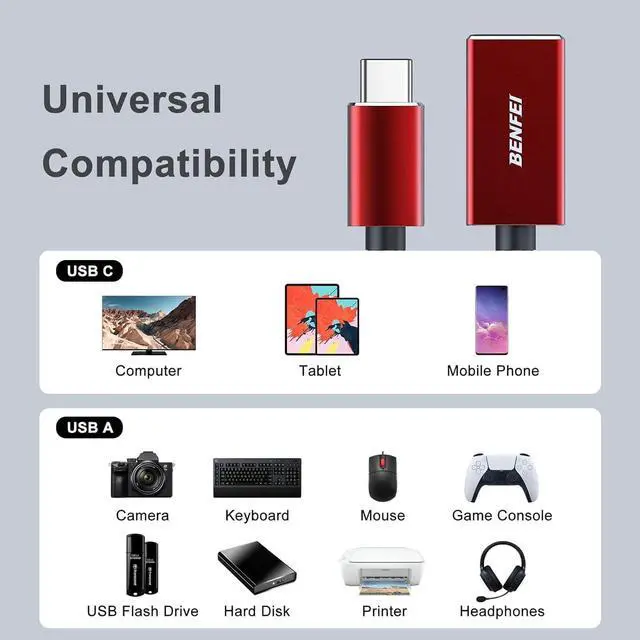 Universal Compatibility

BENFEI

USB C

Computer

Tablet

Mobile Phone

USB A

Camera

Keyboard

Mouse

Game Console

USB Flash Drive

Hard Disk

Printer

Headphones